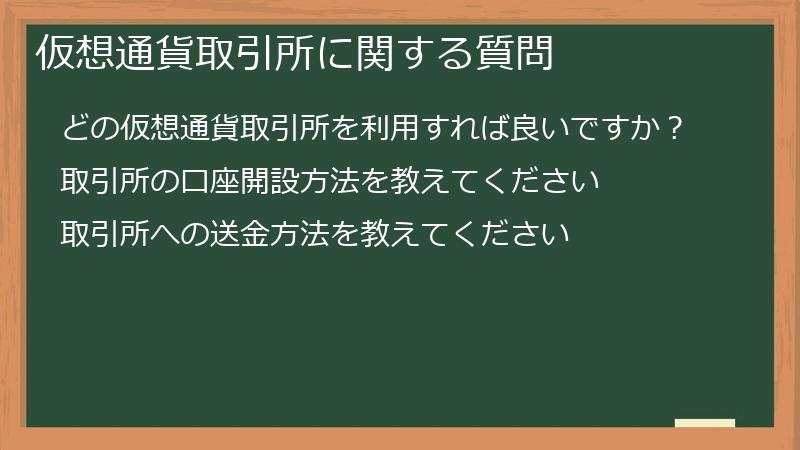 仮想通貨取引所に関する質問

どの仮想通貨取引所を利用すれば良いですか？

取引所の口座開設方法を教えてください

取引所への送金方法を教えてください